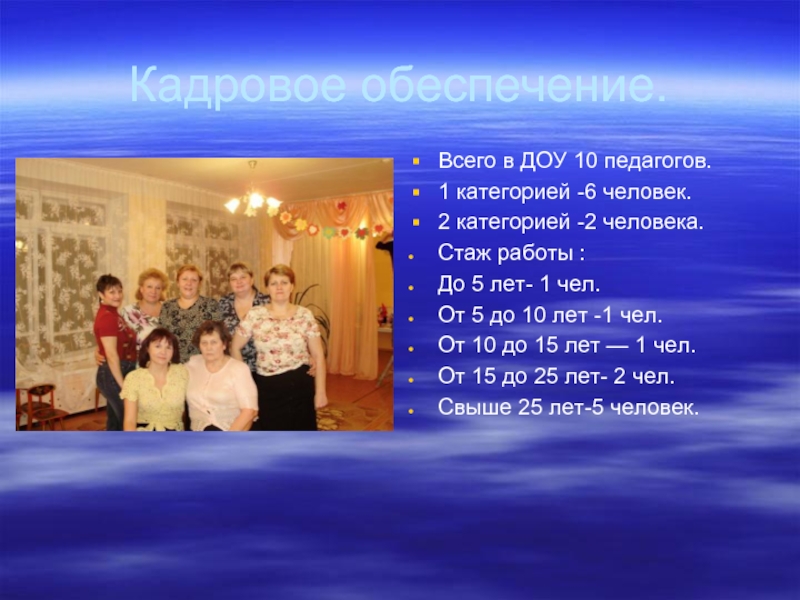 Кадровое обеспечение.

Всего в ДОУ 10 педагогов.
1 категорией -6 человек.
2 категорией -2 человека.
Стаж работы :
До 5 лет- 1 чел.
От 5 до 10 лет -1 чел.
От 10 до 15 лет — 1 чел.
От 15 до 25 лет- 2 чел.
Свыше 25 лет-5 человек.